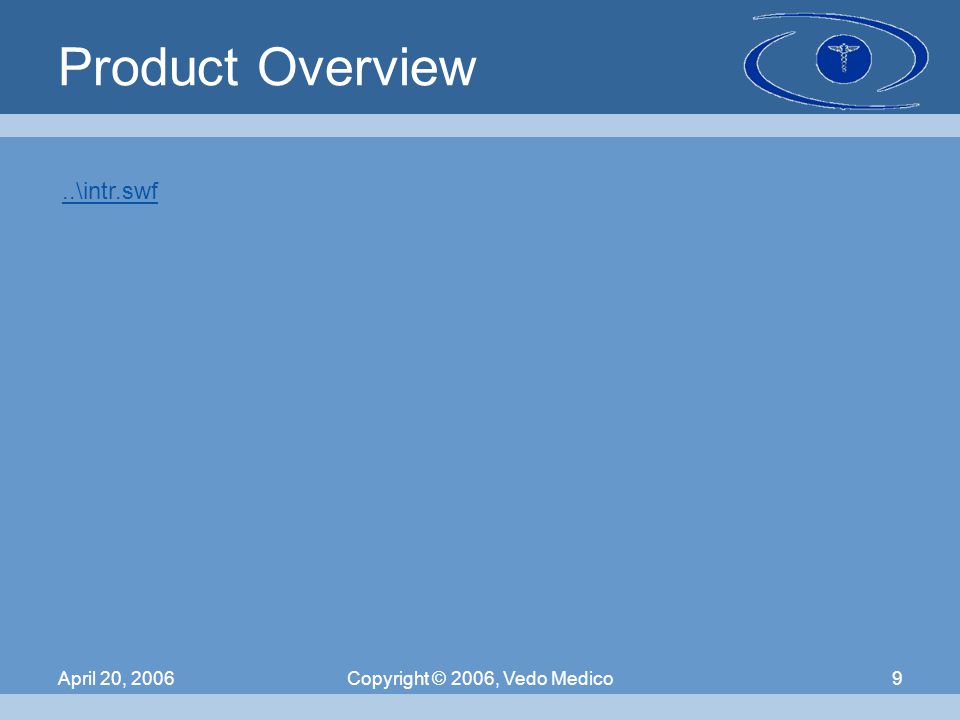 Product Overview

..\intr.swf

April 20, 2006

Copyright © 2006, Vedo Medico

9